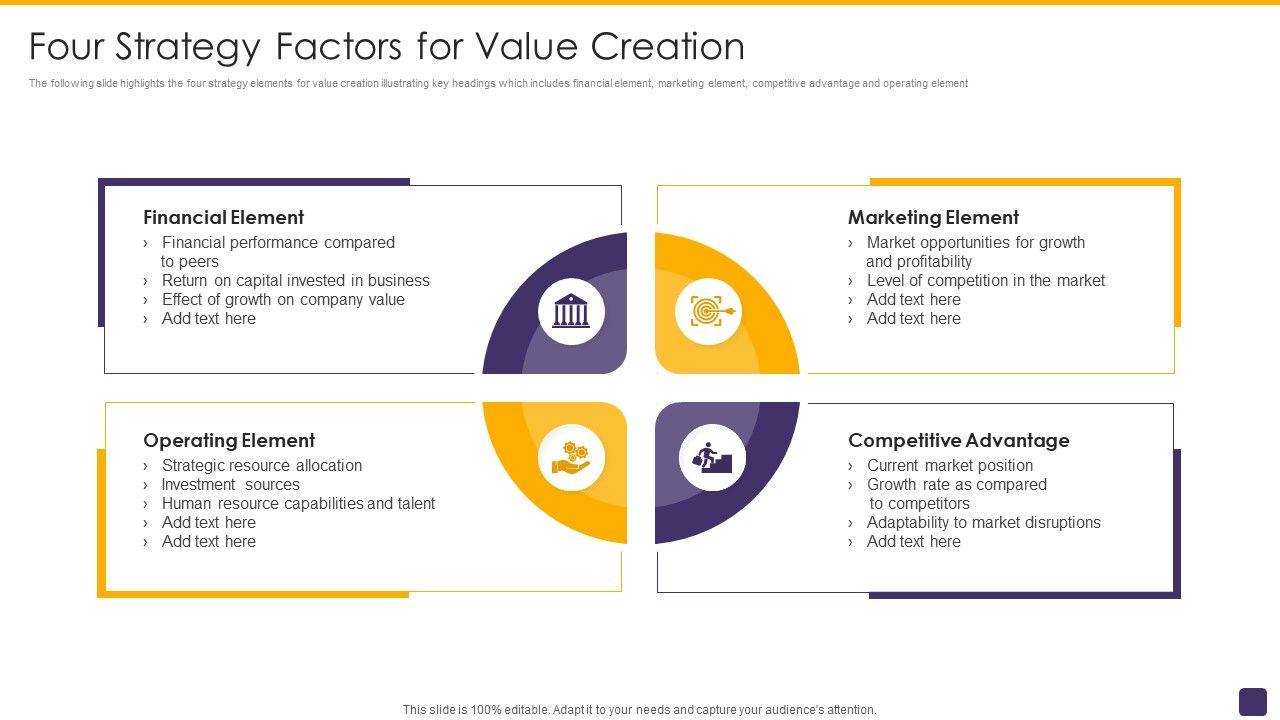 Four Strategy Factors for Value Creation

The following slide highlights the four strategy elements for value creation illustrating key headings which includes financial element, marketing element, competitive advantage and operating element

Financial Element
› Financial performance compared to peers
› Return on capital invested in business
› Effect of growth on company value
› Add text here

Marketing Element
› Market opportunities for growth and profitability
› Level of competition in the market
› Add text here
› Add text here

Operating Element
› Strategic resource allocation
› Investment sources
› Human resource capabilities and talent
› Add text here
› Add text here

Competitive Advantage
› Current market position
› Growth rate as compared to competitors
› Adaptability to market disruptions
› Add text here

This slide is 100% editable. Adapt it to your needs and capture your audience's attention.